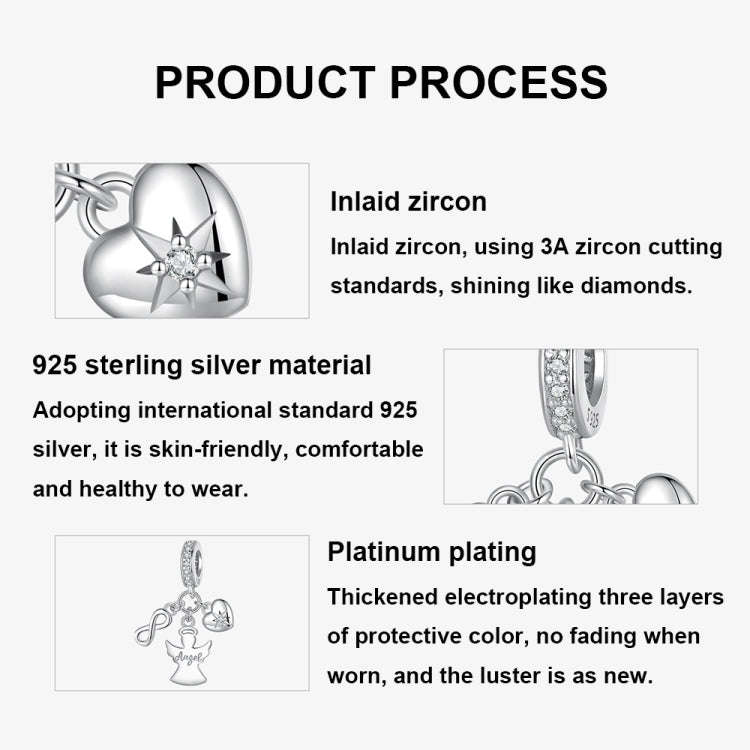 PRODUCT PROCESS

Inlaid zircon
Inlaid zircon, using 3A zircon cutting standards, shining like diamonds.

925 sterling silver material
Adopting international standard 925 silver, it is skin-friendly, comfortable and healthy to wear.

925

Platinum plating
Thickened electroplating three layers of protective color, no fading when worn, and the luster is as new.

Angel